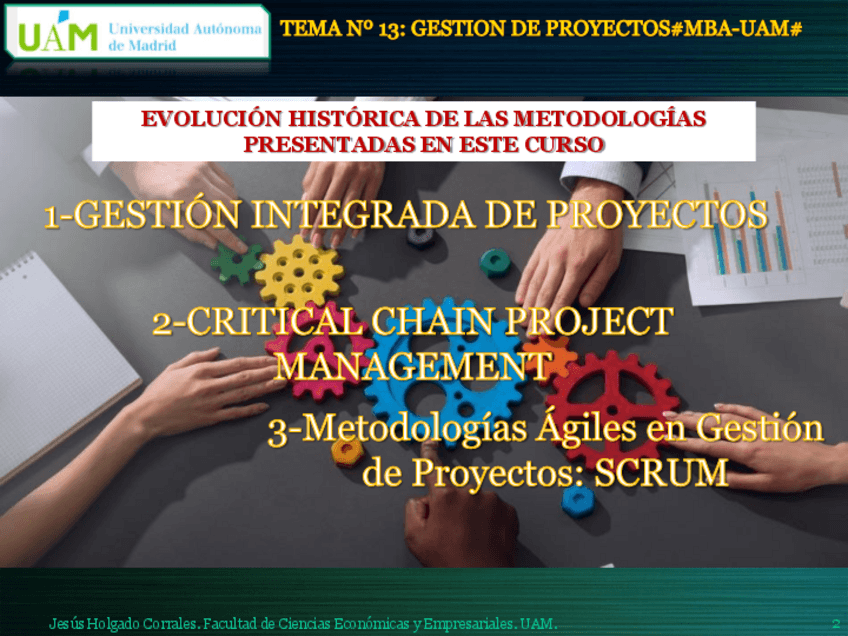 UAM Universidad Autónoma de Madrid

TEMA Nº 13: GESTION DE PROYECTOS#MBA-UAM#

EVOLUCIÓN HISTÓRICA DE LAS METODOLOGÍAS PRESENTADAS EN ESTE CURSO

1-GESTIÓN INTEGRADA DE PROYECTOS

2-CRITICAL CHAIN PROJECT MANAGEMENT

3-Metodologías Ágiles en Gestión de Proyectos: SCRUM

Jesús Holgado Corrales. Facultad de Ciencias Económicas y Empresariales. UAM.

2